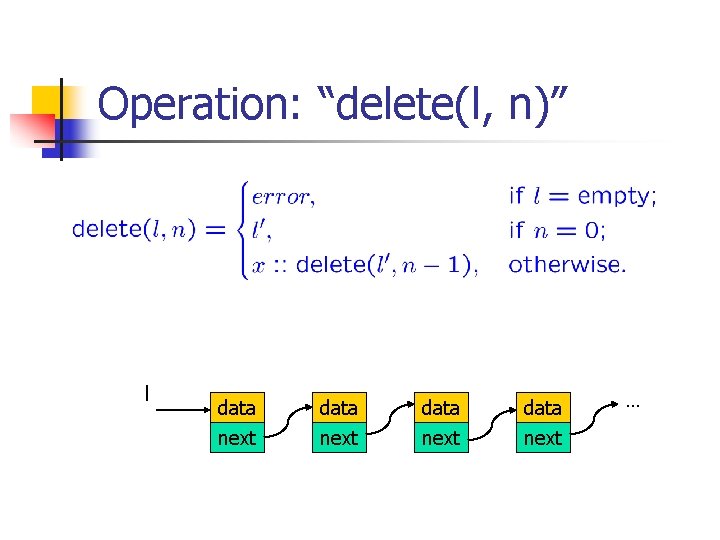 Operation: “delete(l, n)”

$\text{delete}(l, n) = \begin{cases} error, & \text{if } l = \text{empty}; \\ l', & \text{if } n = 0; \\ x :: \text{delete}(l', n-1), & \text{otherwise.} \end{cases}$

l

data
next

data
next

data
next

data
next

…